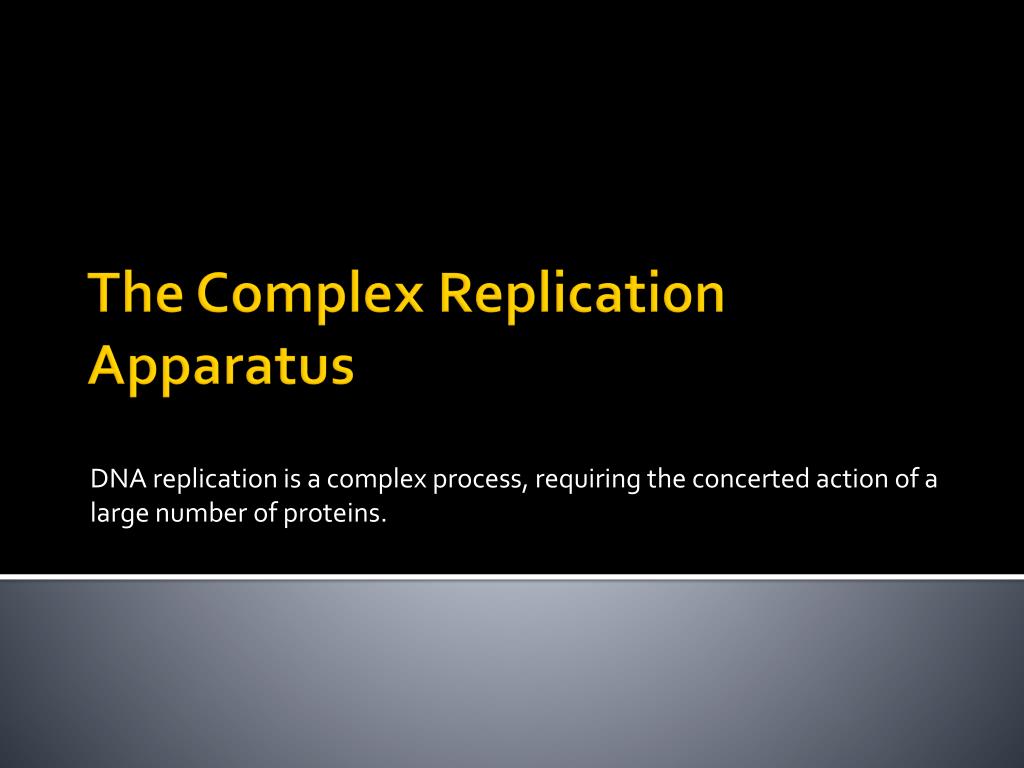 The Complex Replication Apparatus

DNA replication is a complex process, requiring the concerted action of a large number of proteins.